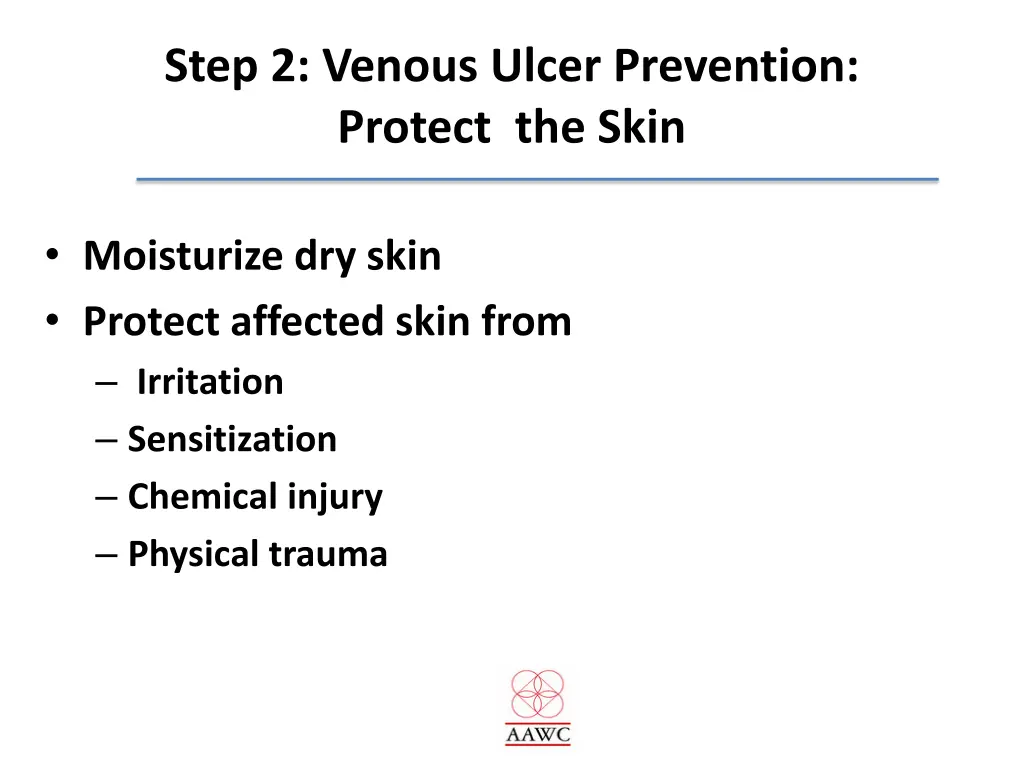 Step 2: Venous Ulcer Prevention: Protect the Skin

• Moisturize dry skin
• Protect affected skin from
– Irritation
– Sensitization
– Chemical injury
– Physical trauma

AAWC